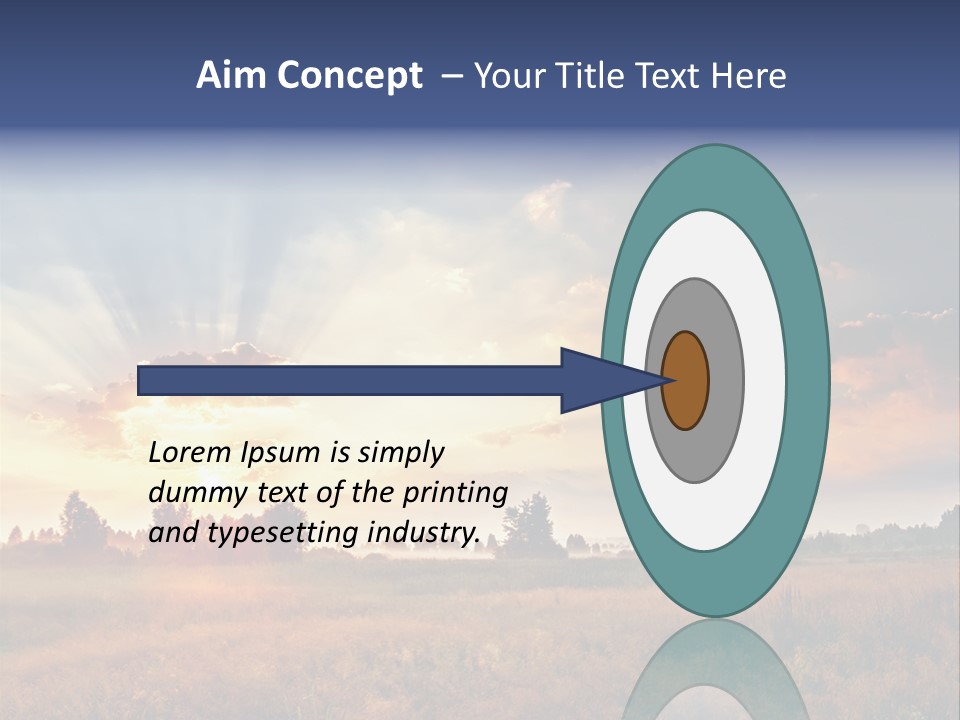 Aim Concept – Your Title Text Here

Lorem Ipsum is simply dummy text of the printing and typesetting industry.